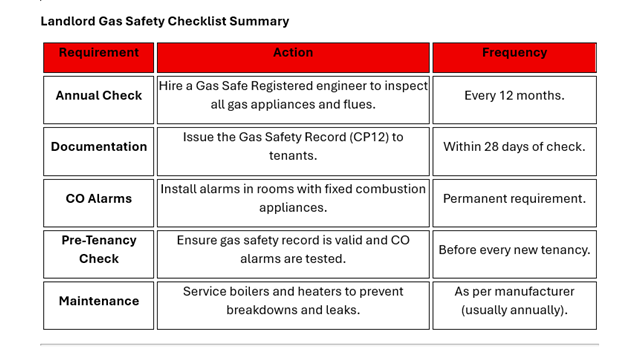 Landlord Gas Safety Checklist Summary

| Requirement | Action | Frequency |
|---|---|---|
| Annual Check | Hire a Gas Safe Registered engineer to inspect all gas appliances and flues. | Every 12 months. |
| Documentation | Issue the Gas Safety Record (CP12) to tenants. | Within 28 days of check. |
| CO Alarms | Install alarms in rooms with fixed combustion appliances. | Permanent requirement. |
| Pre-Tenancy Check | Ensure gas safety record is valid and CO alarms are tested. | Before every new tenancy. |
| Maintenance | Service boilers and heaters to prevent breakdowns and leaks. | As per manufacturer (usually annually). |